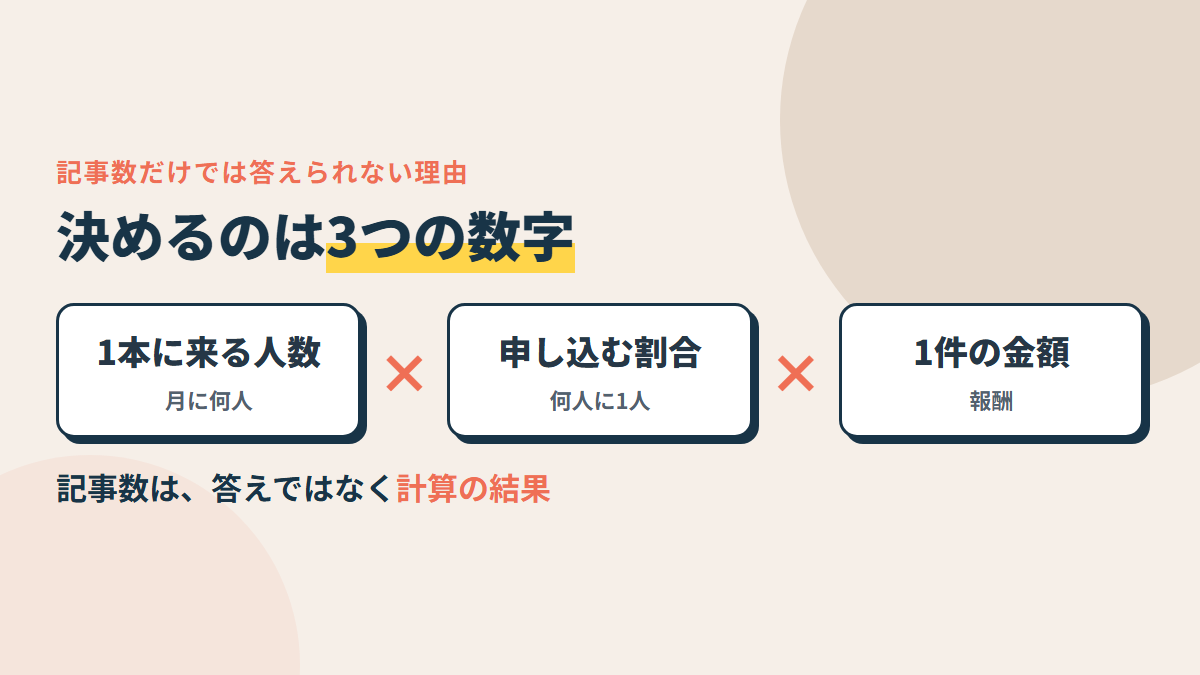 記事数だけでは答えられない理由

決めるのは3つの数字

1本に来る人数
月に何人

×

申し込む割合
何人に1人

×

1件の金額
報酬

記事数は、答えではなく計算の結果